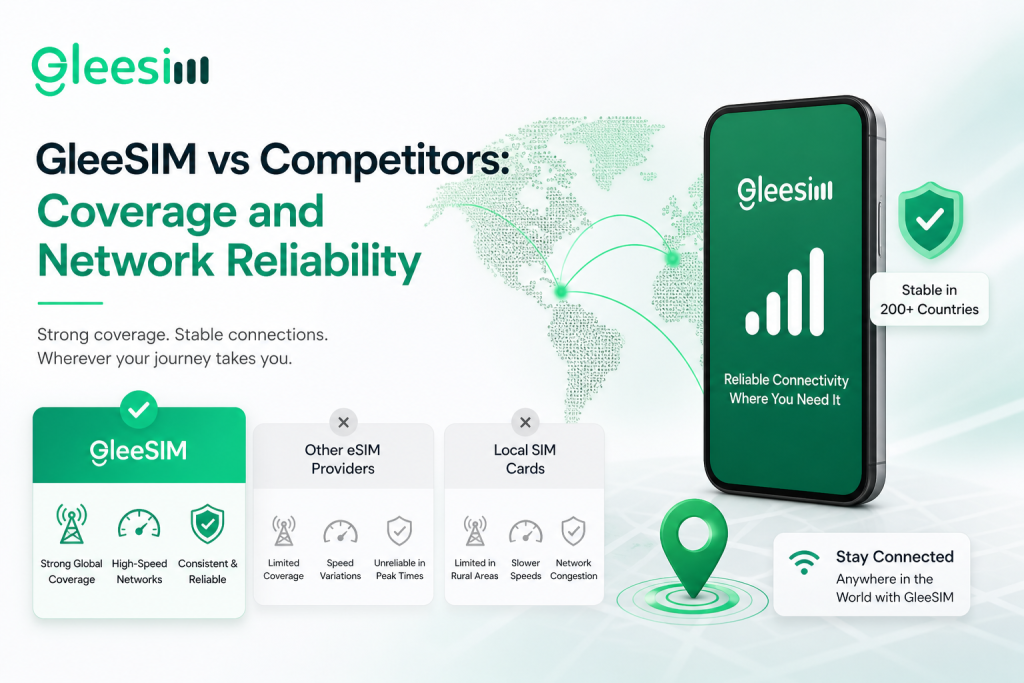 Gleesim

GleeSIM vs Competitors: Coverage and Network Reliability

Strong coverage. Stable connections. Wherever your journey takes you.

GleeSIM

Strong Global Coverage

High-Speed Networks

Consistent & Reliable

Other eSIM Providers

Limited Coverage

Speed Variations

Unreliable in Peak Times

Local SIM Cards

Limited in Rural Areas

Slower Speeds

Network Congestion

Gleesim

Reliable Connectivity Where You Need It

Stable in 200+ Countries

Stay Connected
Anywhere in the World with GleeSIM